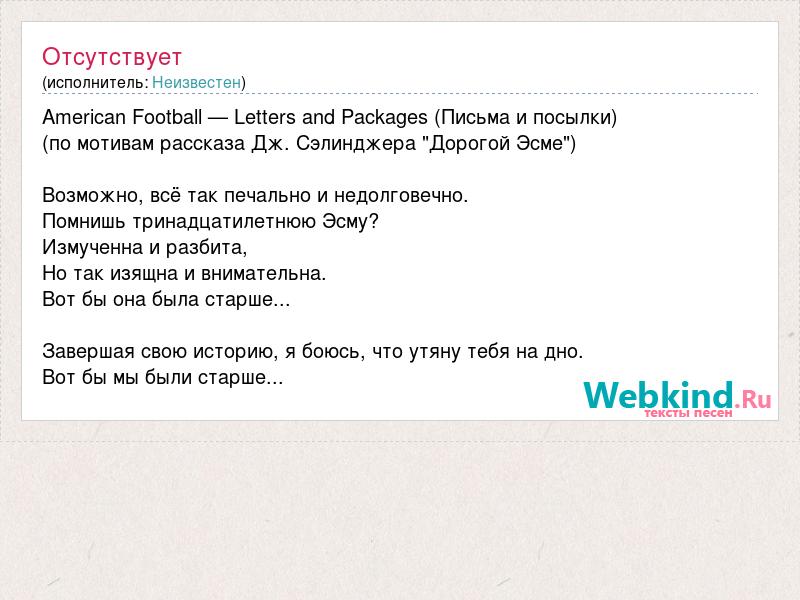 Отсутствует
(исполнитель: Неизвестен)

American Football — Letters and Packages (Письма и посылки)
(по мотивам рассказа Дж. Сэлинджера "Дорогой Эсме")

Возможно, всё так печально и недолговечно.
Помнишь тринадцатилетнюю Эсму?
Измученна и разбита,
Но так изящна и внимательна.
Вот бы она была старше...

Завершая свою историю, я боюсь, что утяну тебя на дно.
Вот бы мы были старше...

Webkind.Ru
тексты песен